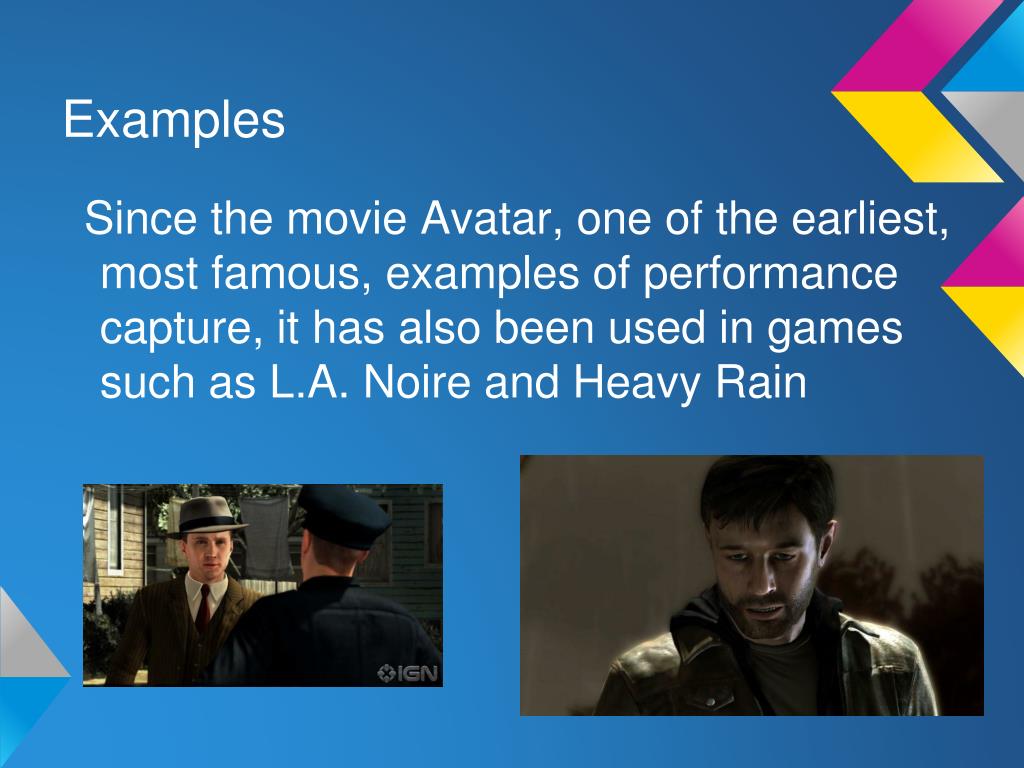 Examples

Since the movie Avatar, one of the earliest, most famous, examples of performance capture, it has also been used in games such as L.A. Noire and Heavy Rain

IGN